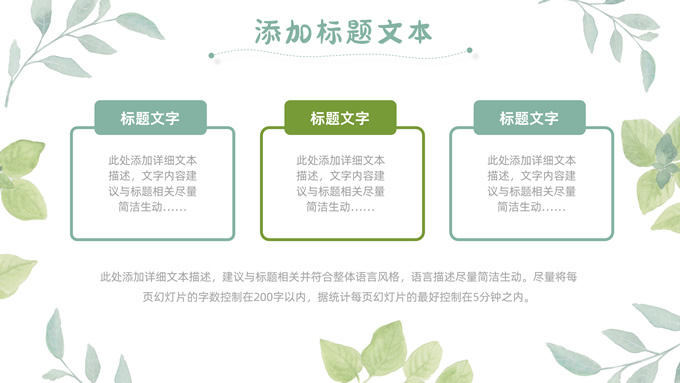 添加标题文本

标题文字

此处添加详细文本描述，文字内容建议与标题相关尽量简洁生动……

标题文字

此处添加详细文本描述，文字内容建议与标题相关尽量简洁生动……

标题文字

此处添加详细文本描述，文字内容建议与标题相关尽量简洁生动……

此处添加详细文本描述，建议与标题相关并符合整体语言风格，语言描述尽量简洁生动。尽量将每页幻灯片的字数控制在200字以内，据统计每页幻灯片的最好控制在5分钟之内。